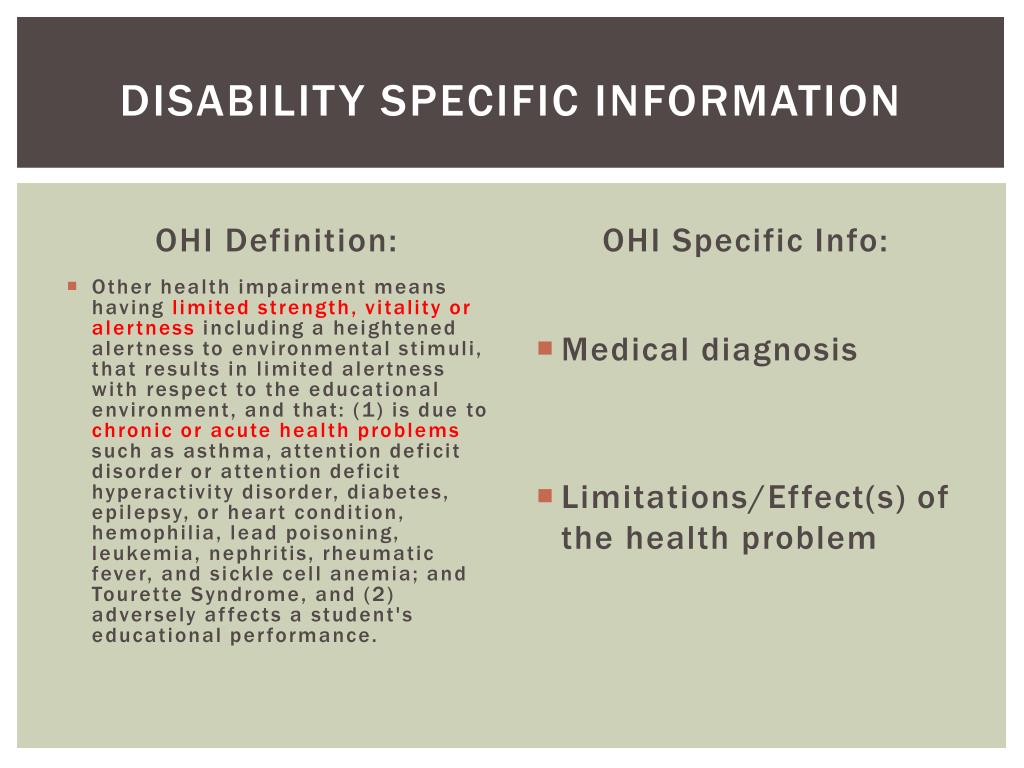 DISABILITY SPECIFIC INFORMATION

OHI Definition:

Other health impairment means having limited strength, vitality or alertness including a heightened alertness to environmental stimuli, that results in limited alertness with respect to the educational environment, and that: (1) is due to chronic or acute health problems such as asthma, attention deficit disorder or attention deficit hyperactivity disorder, diabetes, epilepsy, or heart condition, hemophilia, lead poisoning, leukemia, nephritis, rheumatic fever, and sickle cell anemia; and Tourette Syndrome, and (2) adversely affects a student's educational performance.

OHI Specific Info:

Medical diagnosis

Limitations/Effect(s) of the health problem